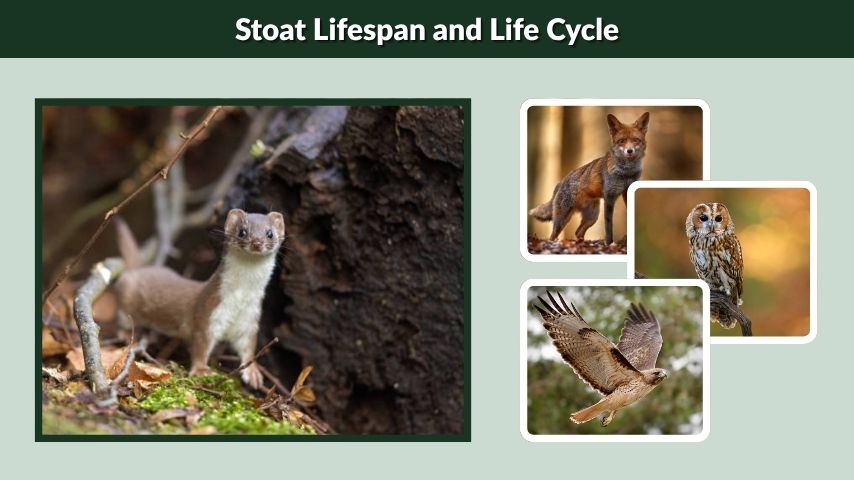 Stoat Lifespan and Life Cycle